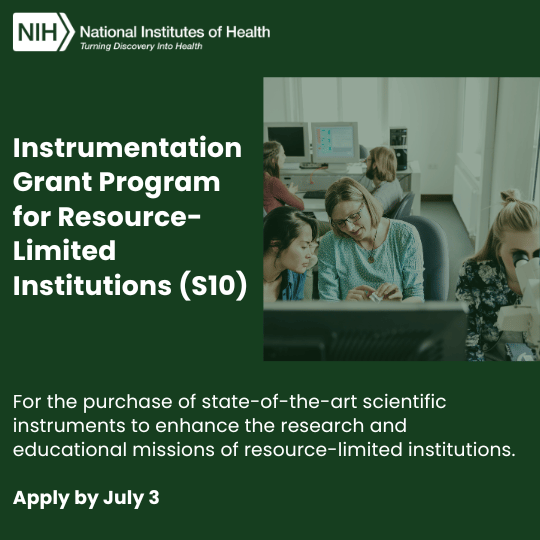 NIH National Institutes of Health
Turning Discovery Into Health

Instrumentation Grant Program for Resource-Limited Institutions (S10)

For the purchase of state-of-the-art scientific instruments to enhance the research and educational missions of resource-limited institutions.

Apply by July 3